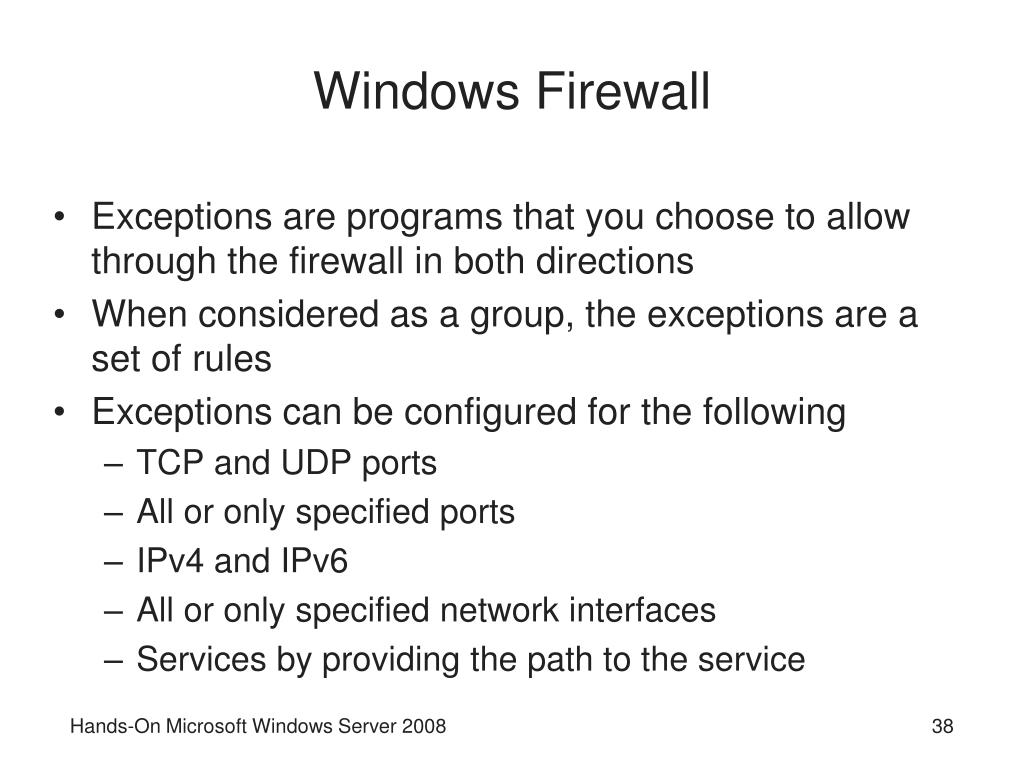 Windows Firewall

• Exceptions are programs that you choose to allow through the firewall in both directions
• When considered as a group, the exceptions are a set of rules
• Exceptions can be configured for the following
– TCP and UDP ports
– All or only specified ports
– IPv4 and IPv6
– All or only specified network interfaces
– Services by providing the path to the service

Hands-On Microsoft Windows Server 2008

38